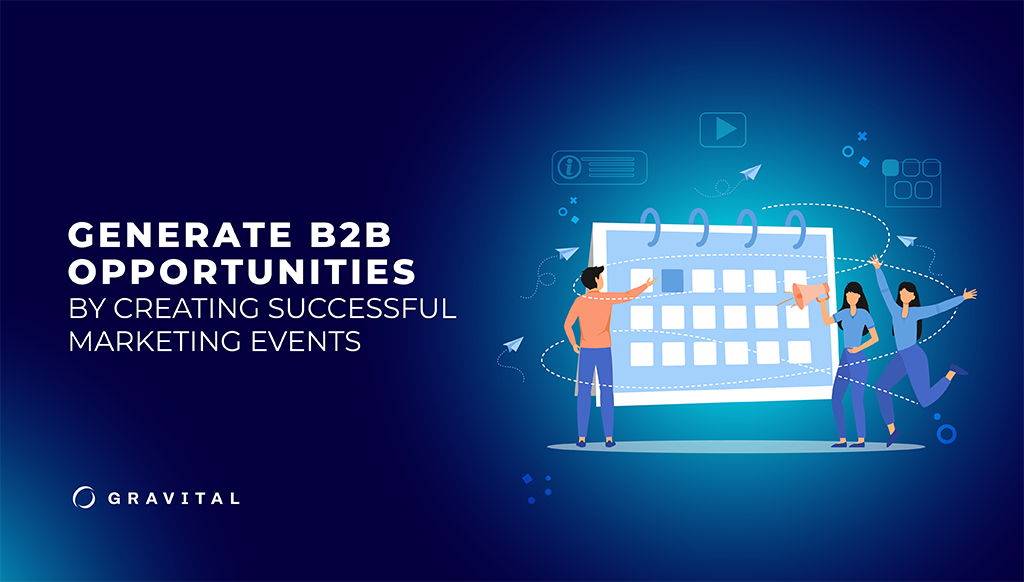 GENERATE B2B OPPORTUNITIES
BY CREATING SUCCESSFUL MARKETING EVENTS

GRAVITAL